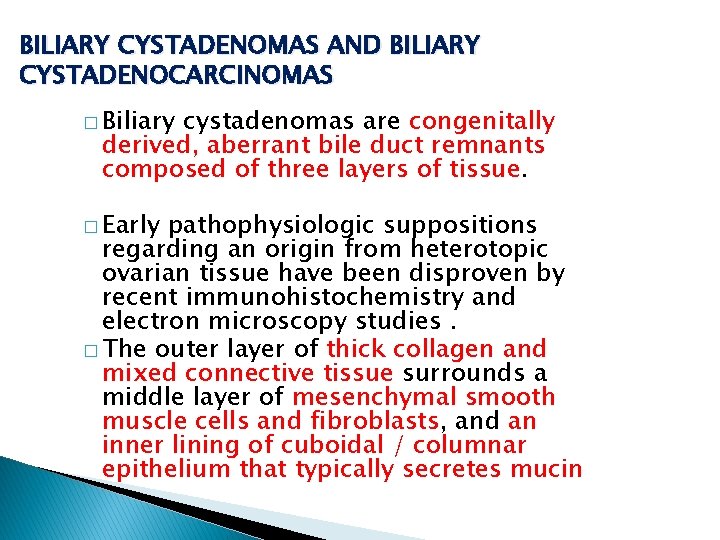 BILIARY CYSTADENOMAS AND BILIARY CYSTADENOCARCINOMAS

□ Biliary cystadenomas are congenitally derived, aberrant bile duct remnants composed of three layers of tissue.

□ Early pathophysiologic suppositions regarding an origin from heterotopic ovarian tissue have been disproven by recent immunohistochemistry and electron microscopy studies .

□ The outer layer of thick collagen and mixed connective tissue surrounds a middle layer of mesenchymal smooth muscle cells and fibroblasts, and an inner lining of cuboidal / columnar epithelium that typically secretes mucin